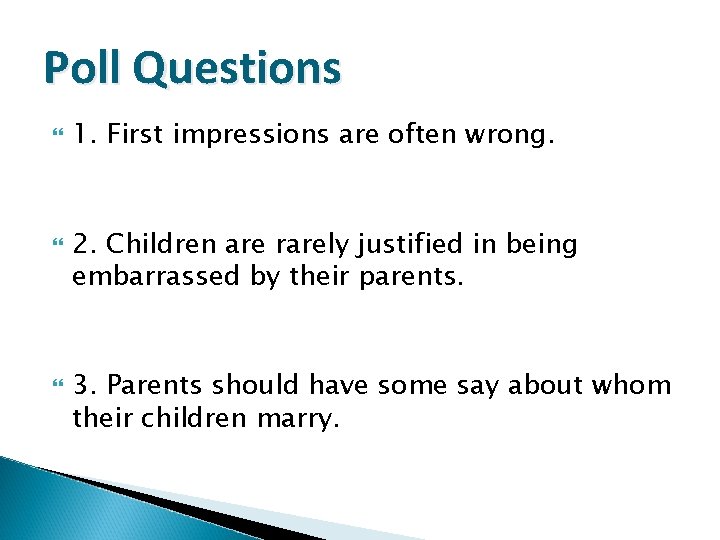 Poll Questions

1. First impressions are often wrong.

2. Children are rarely justified in being embarrassed by their parents.

3. Parents should have some say about whom their children marry.